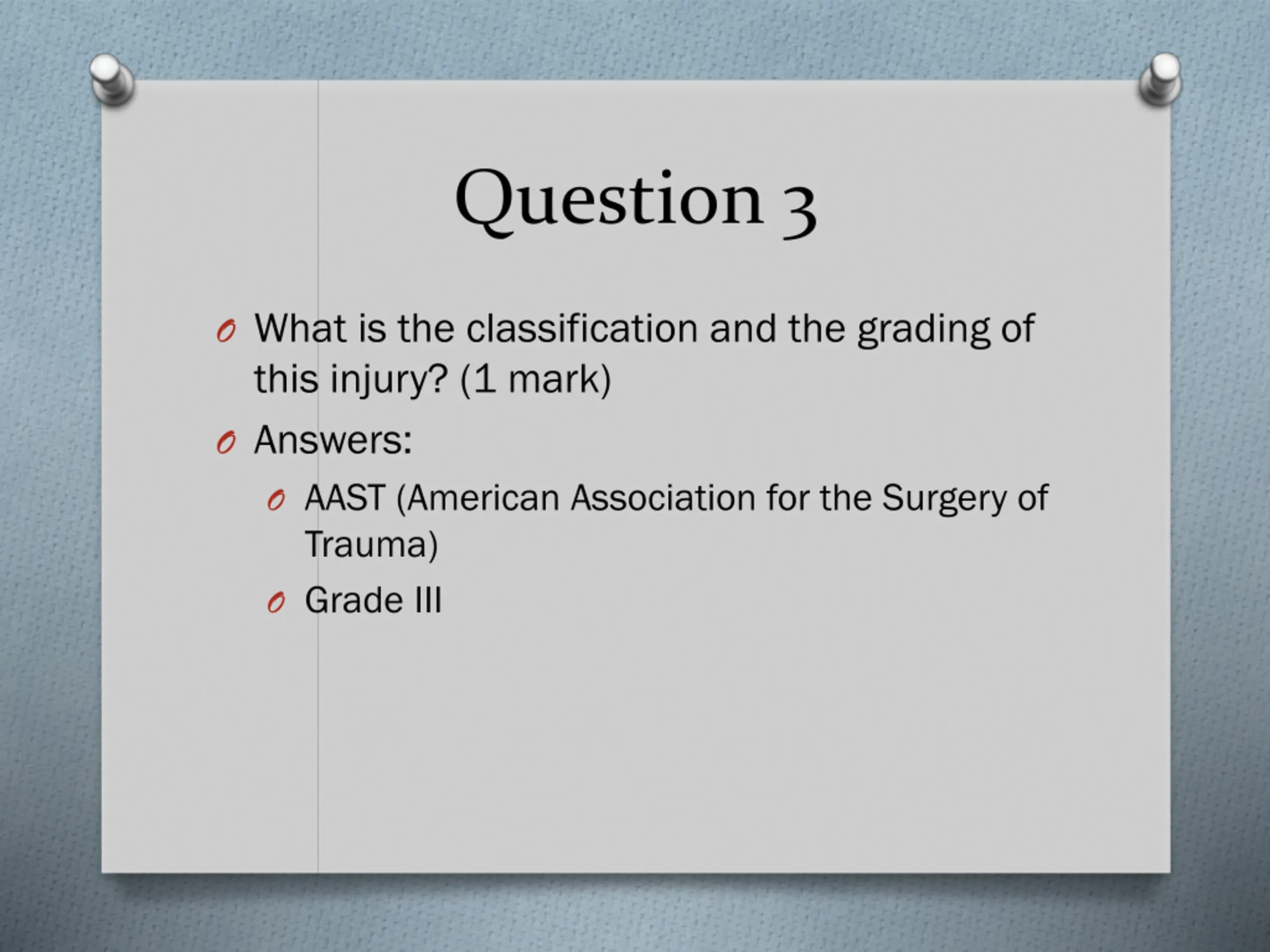 Question 3

What is the classification and the grading of this injury? (1 mark)

Answers:

AAST (American Association for the Surgery of Trauma)

Grade III